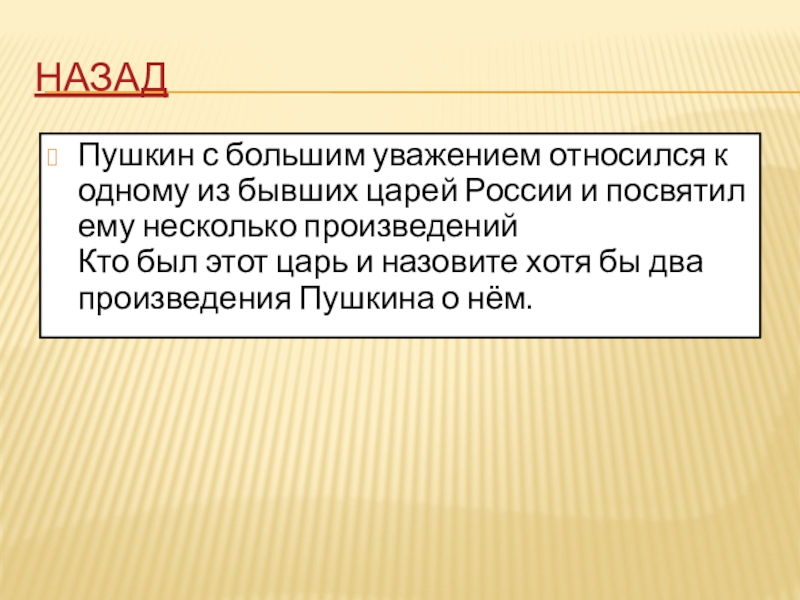 НАЗАД

Пушкин с большим уважением относился к одному из бывших царей России и посвятил ему несколько произведений
Кто был этот царь и назовите хотя бы два произведения Пушкина о нём.